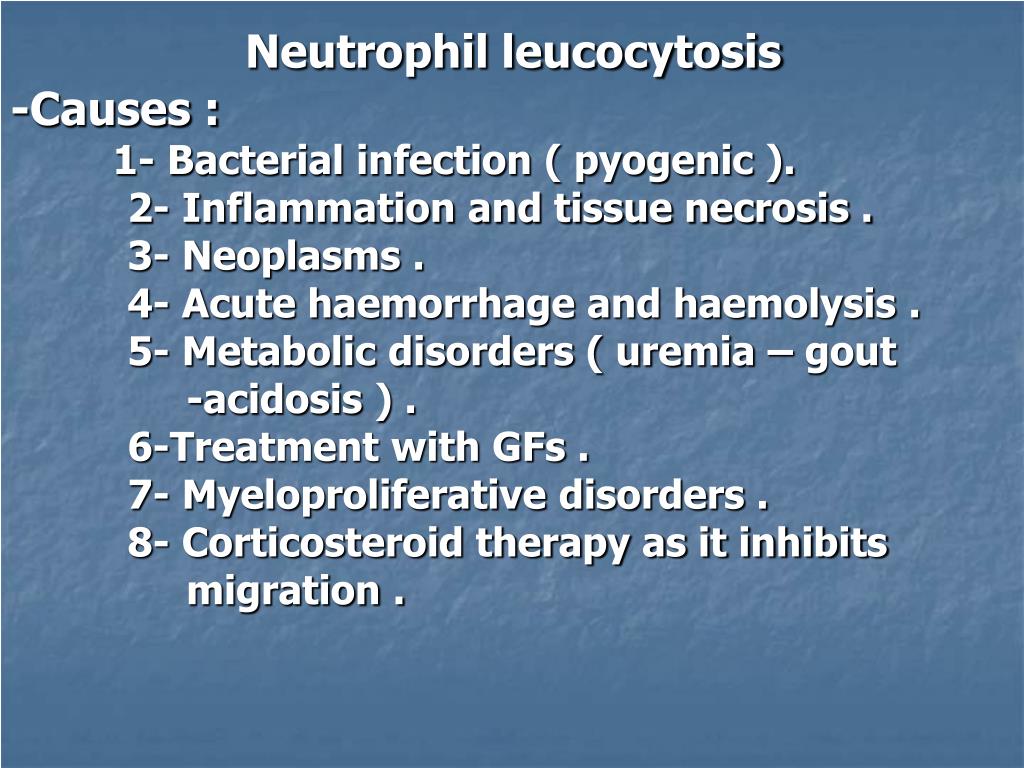 Neutrophil leucocytosis
-Causes :
1- Bacterial infection ( pyogenic ).
2- Inflammation and tissue necrosis .
3- Neoplasms .
4- Acute haemorrhage and haemolysis .
5- Metabolic disorders ( uremia – gout -acidosis ) .
6-Treatment with GFs .
7- Myeloproliferative disorders .
8- Corticosteroid therapy as it inhibits migration .